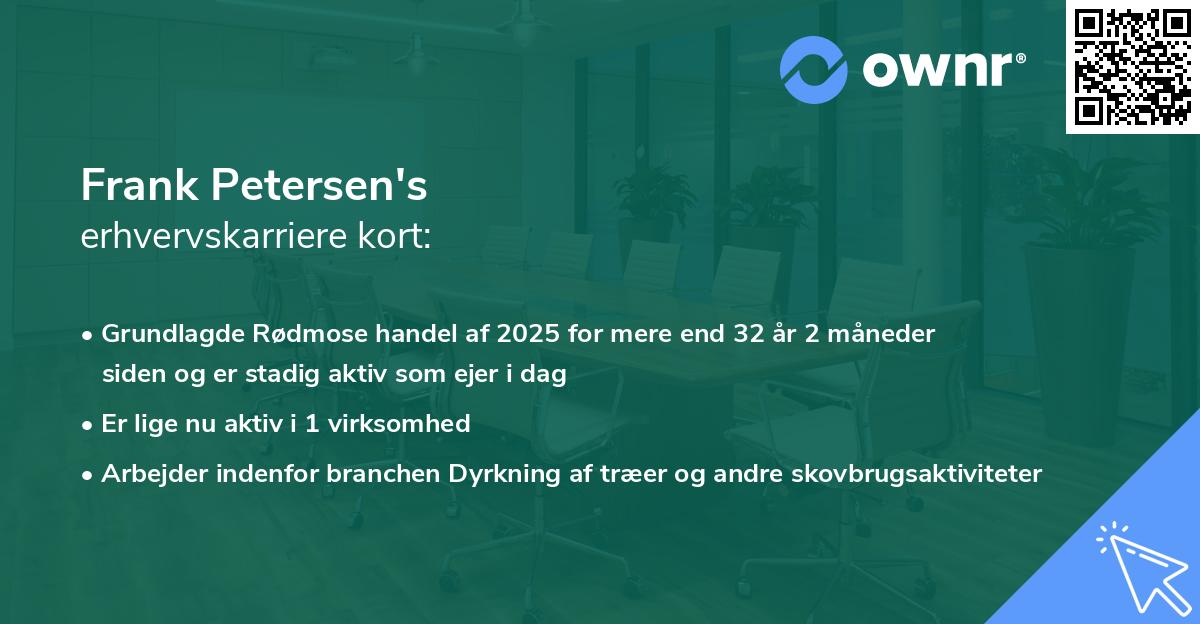 ownr®

Frank Petersen's
erhvervskarriere kort:

• Grundlagde Rødmose handel af 2025 for mere end 32 år 2 måneder siden og er stadig aktiv som ejer i dag
• Er lige nu aktiv i 1 virksomhed
• Arbejder indenfor branchen Dyrkning af træer og andre skovbrugsaktiviteter